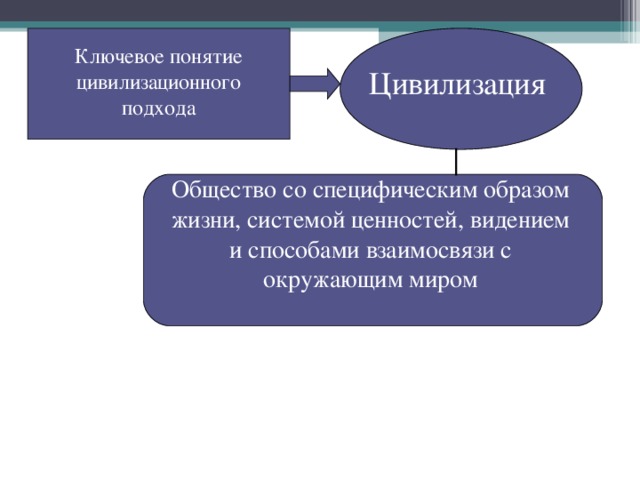 Ключевое понятие цивилизационного подхода

Цивилизация

Общество со специфическим образом жизни, системой ценностей, видением и способами взаимосвязи с окружающим миром